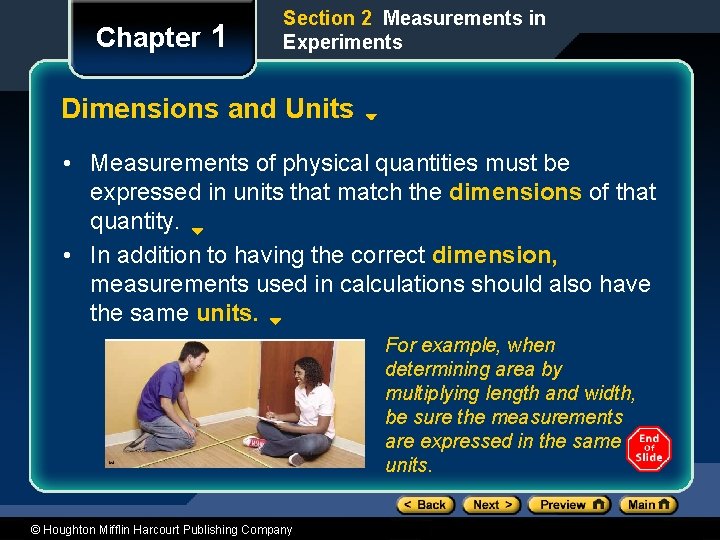 Chapter 1

Section 2 Measurements in Experiments

Dimensions and Units

• Measurements of physical quantities must be expressed in units that match the dimensions of that quantity.
• In addition to having the correct dimension, measurements used in calculations should also have the same units.

For example, when determining area by multiplying length and width, be sure the measurements are expressed in the same units.

End of Slide

< Back   Next >   Preview   Main

© Houghton Mifflin Harcourt Publishing Company